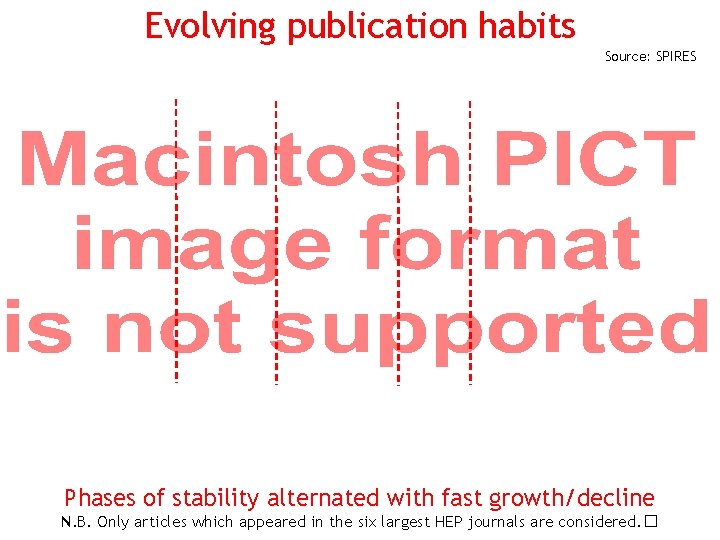 Evolving publication habits

Source: SPIRES

Macintosh PICT image format is not supported

Phases of stability alternated with fast growth/decline

N.B. Only articles which appeared in the six largest HEP journals are considered.